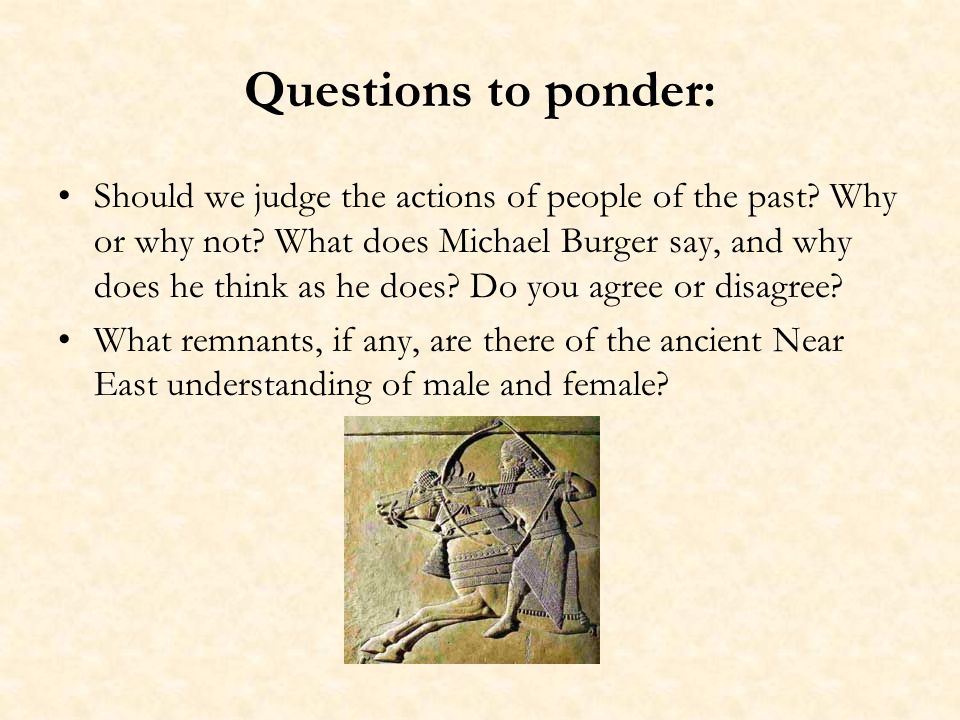 Questions to ponder:

• Should we judge the actions of people of the past? Why or why not? What does Michael Burger say, and why does he think as he does? Do you agree or disagree?

• What remnants, if any, are there of the ancient Near East understanding of male and female?